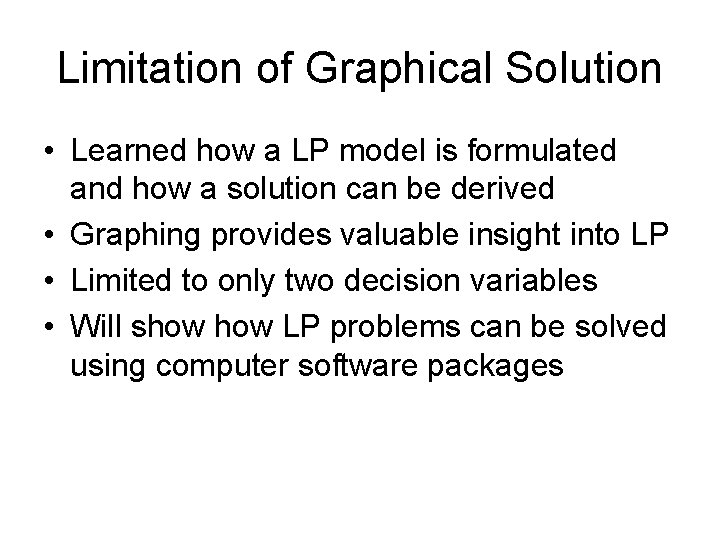 Limitation of Graphical Solution

• Learned how a LP model is formulated and how a solution can be derived
• Graphing provides valuable insight into LP
• Limited to only two decision variables
• Will show how LP problems can be solved using computer software packages